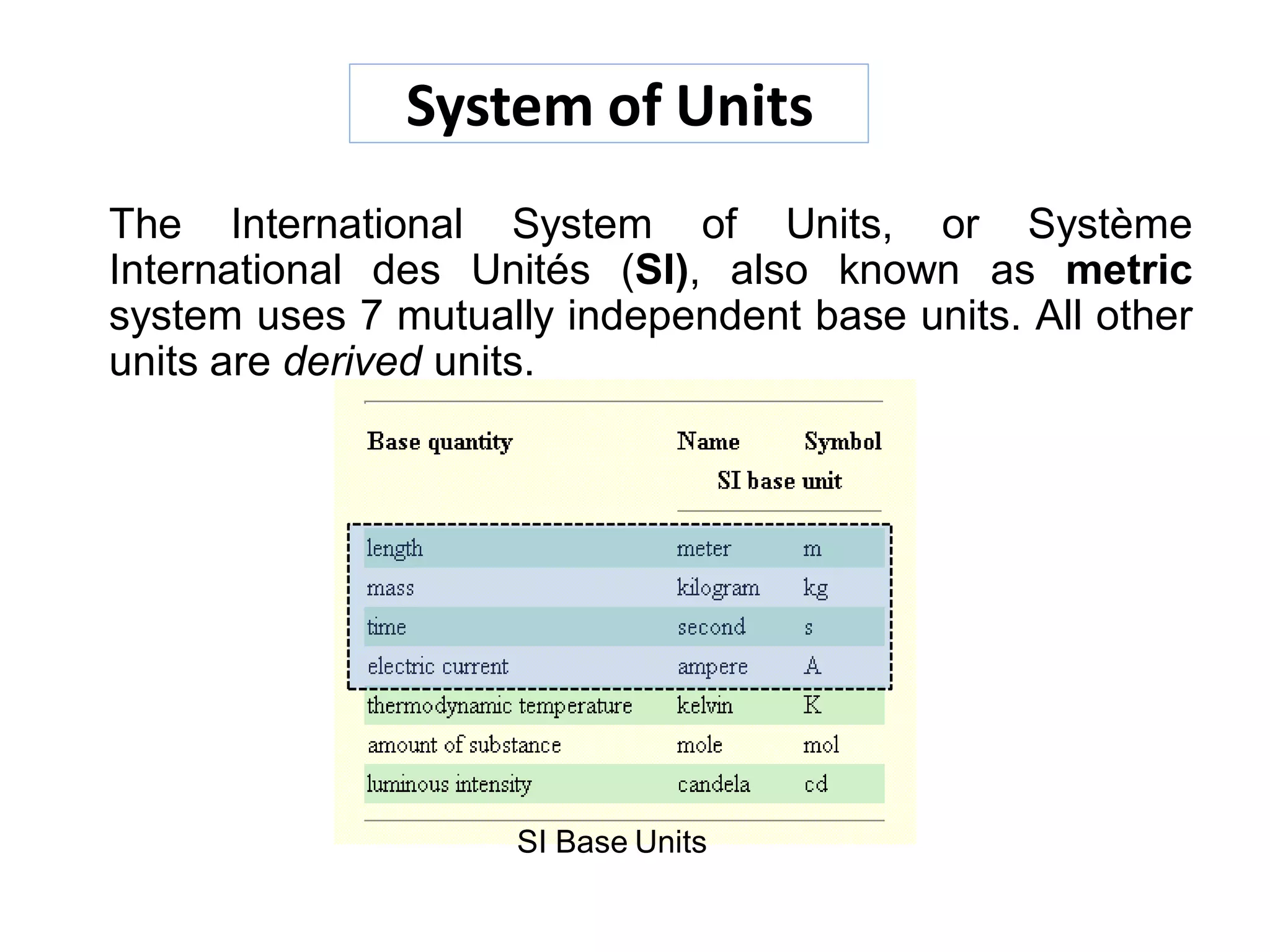 System of Units

The International System of Units, or Système International des Unités (SI), also known as metric system uses 7 mutually independent base units. All other units are derived units.

| Base quantity | Name | Symbol |
|---|---|---|
| | SI base unit | |
| length | meter | m |
| mass | kilogram | kg |
| time | second | s |
| electric current | ampere | A |
| thermodynamic temperature | kelvin | K |
| amount of substance | mole | mol |
| luminous intensity | candela | cd |

SI Base Units